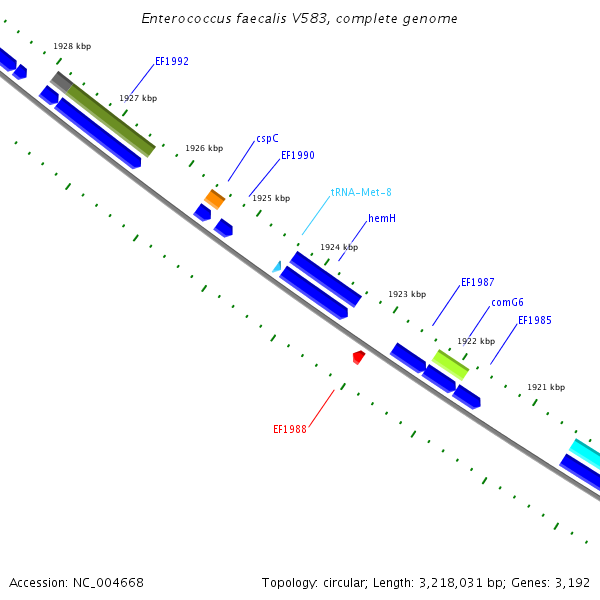 Enterococcus faecalis V583, complete genome

1928 kbp

EF1992

1927 kbp

1926 kbp

cspC

EF1990

1925 kbp

tRNA-Met-8

hemH

1924 kbp

1923 kbp

EF1987

comG6

EF1985

1922 kbp

1921 kbp

EF1988

Accession: NC_004668

Topology: circular; Length: 3,218,031 bp; Genes: 3,192